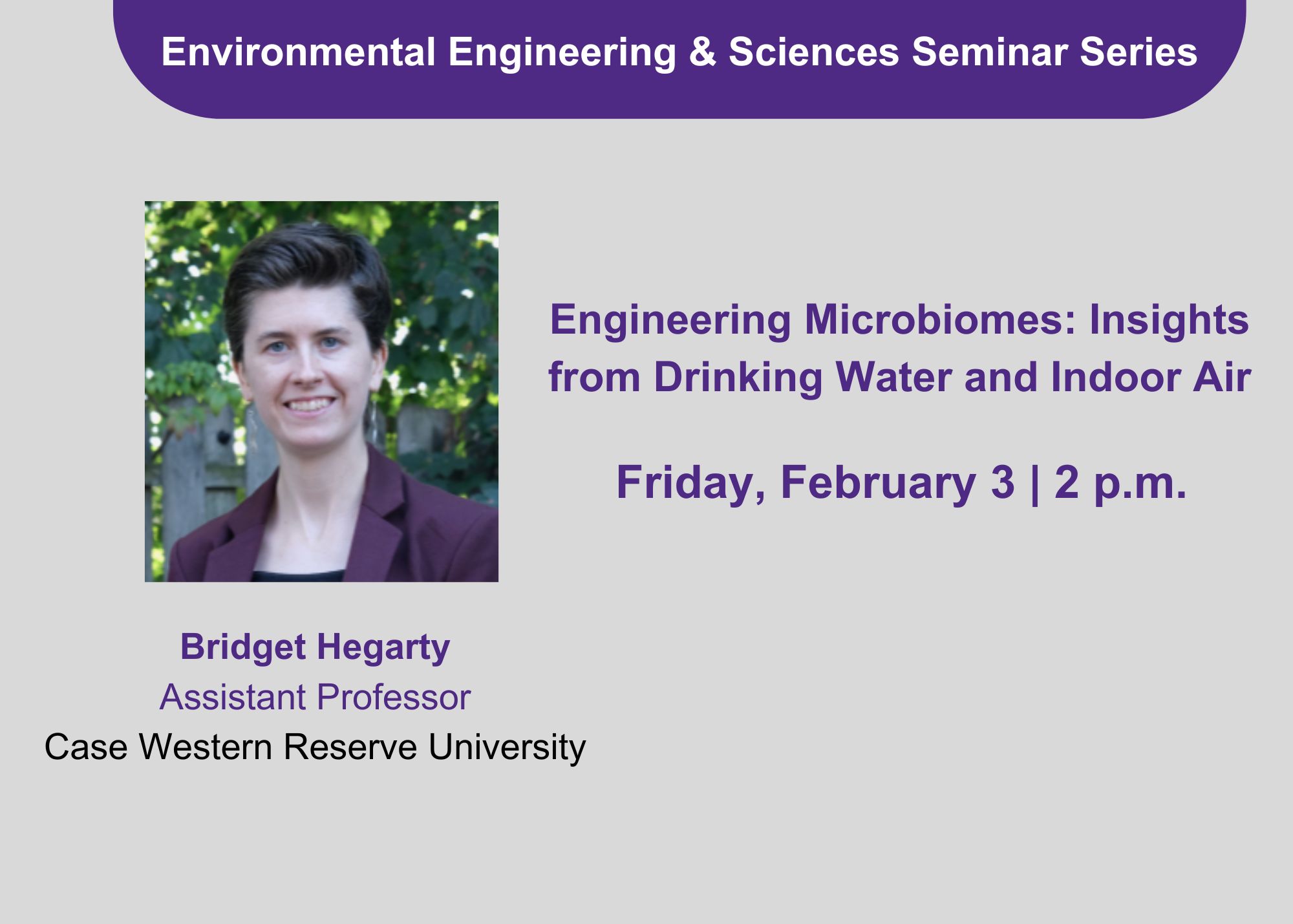 Environmental Engineering & Sciences Seminar Series

Engineering Microbiomes: Insights from Drinking Water and Indoor Air

Friday, February 3 | 2 p.m.

Bridget Hegarty
Assistant Professor
Case Western Reserve University